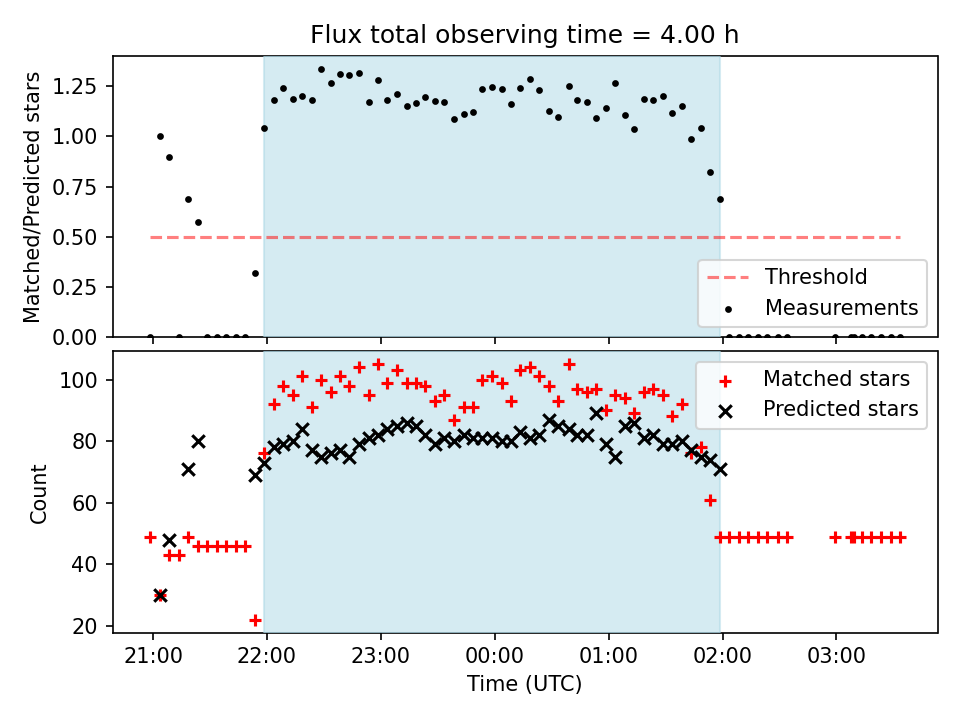 Flux total observing time = 4.00 h

Matched/Predicted stars

1.25
1.00
0.75
0.50
0.25
0.00

Threshold
Measurements

Count

100
80
60
40
20

Matched stars
Predicted stars

21:00
22:00
23:00
00:00
01:00
02:00
03:00

Time (UTC)